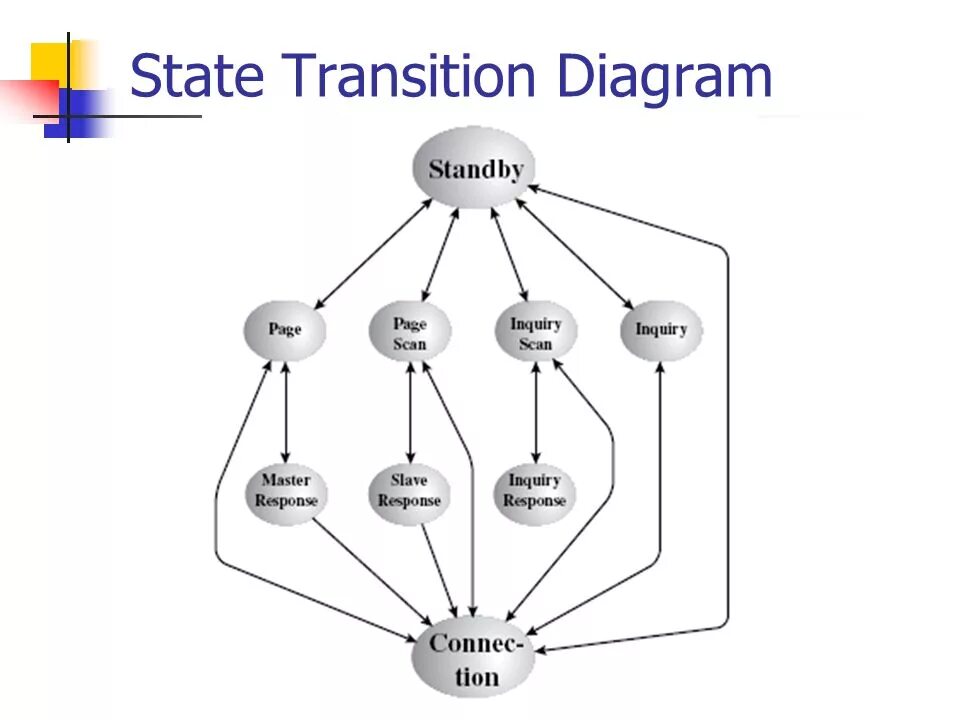 State Transition Diagram

Standby

Page

Page Scan

Inquiry Scan

Inquiry

Master Response

Slave Response

Inquiry Response

Connection